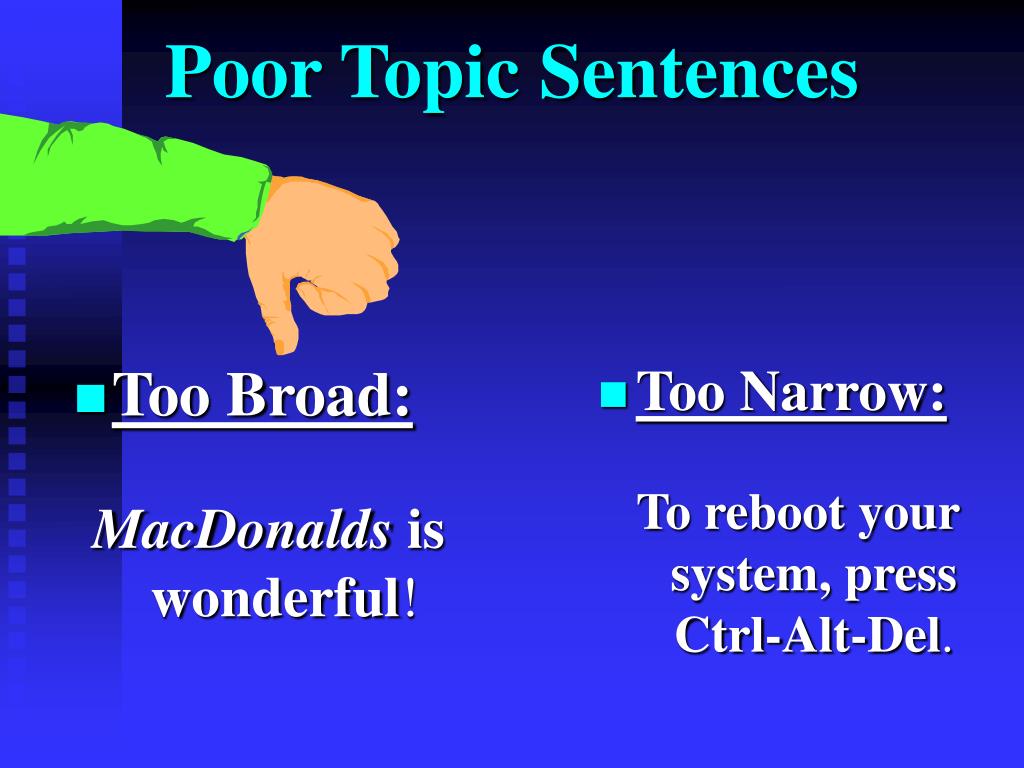 Poor Topic Sentences

Too Broad:

MacDonalds is wonderful!

Too Narrow:

To reboot your system, press Ctrl-Alt-Del.